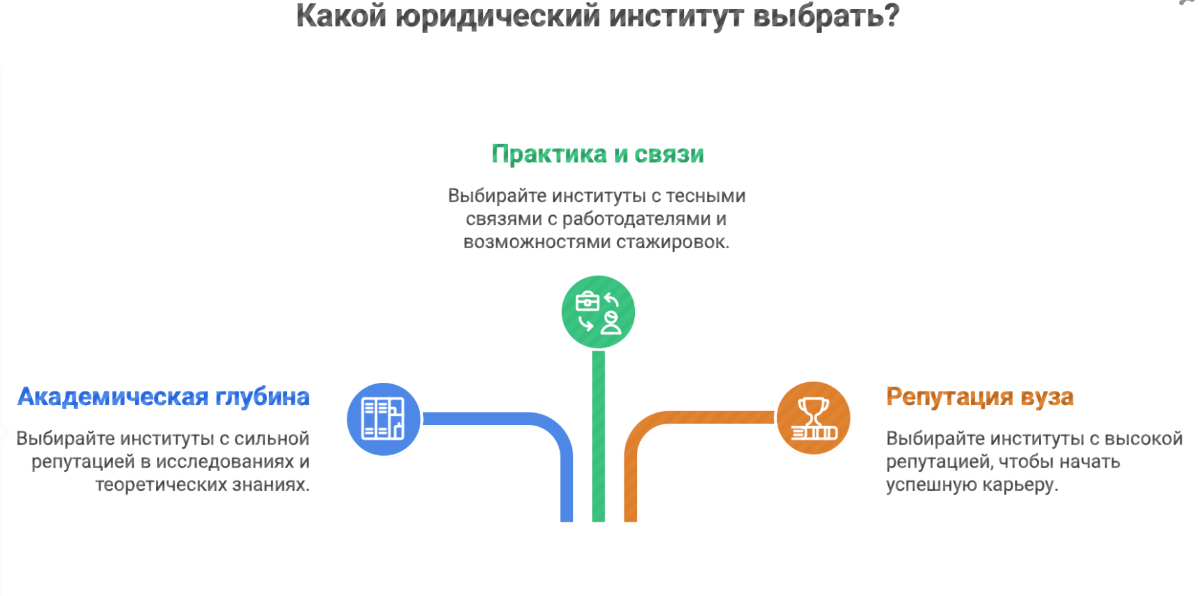 Какой юридический институт выбрать?

Практика и связи

Выбирайте институты с тесными связями с работодателями и возможностями стажировок.

Академическая глубина

Выбирайте институты с сильной репутацией в исследованиях и теоретических знаниях.

Репутация вуза

Выбирайте институты с высокой репутацией, чтобы начать успешную карьеру.